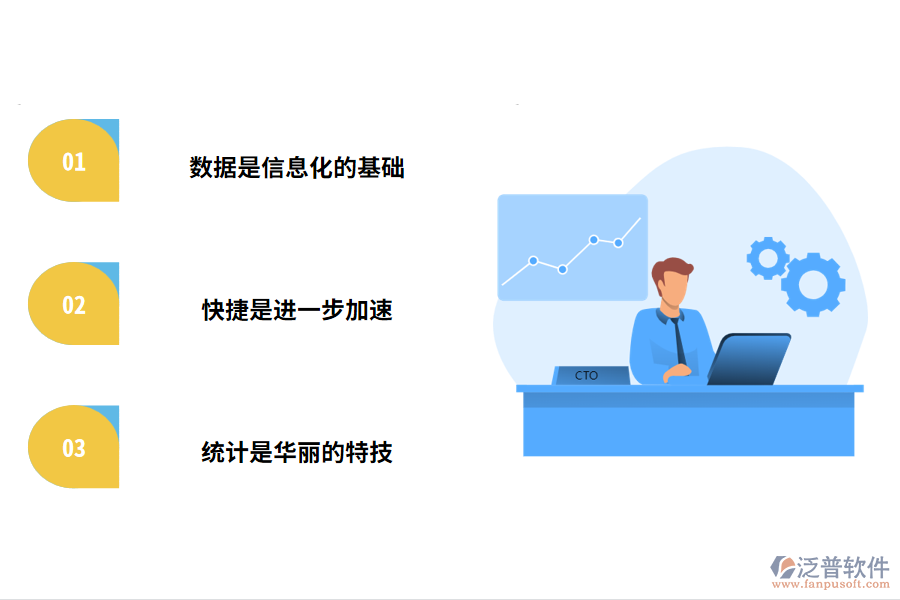 01

数据是信息化的基础

02

快捷是进一步加速

03

统计是华丽的特技

CTO

泛普软件
www.fanpusoft.com